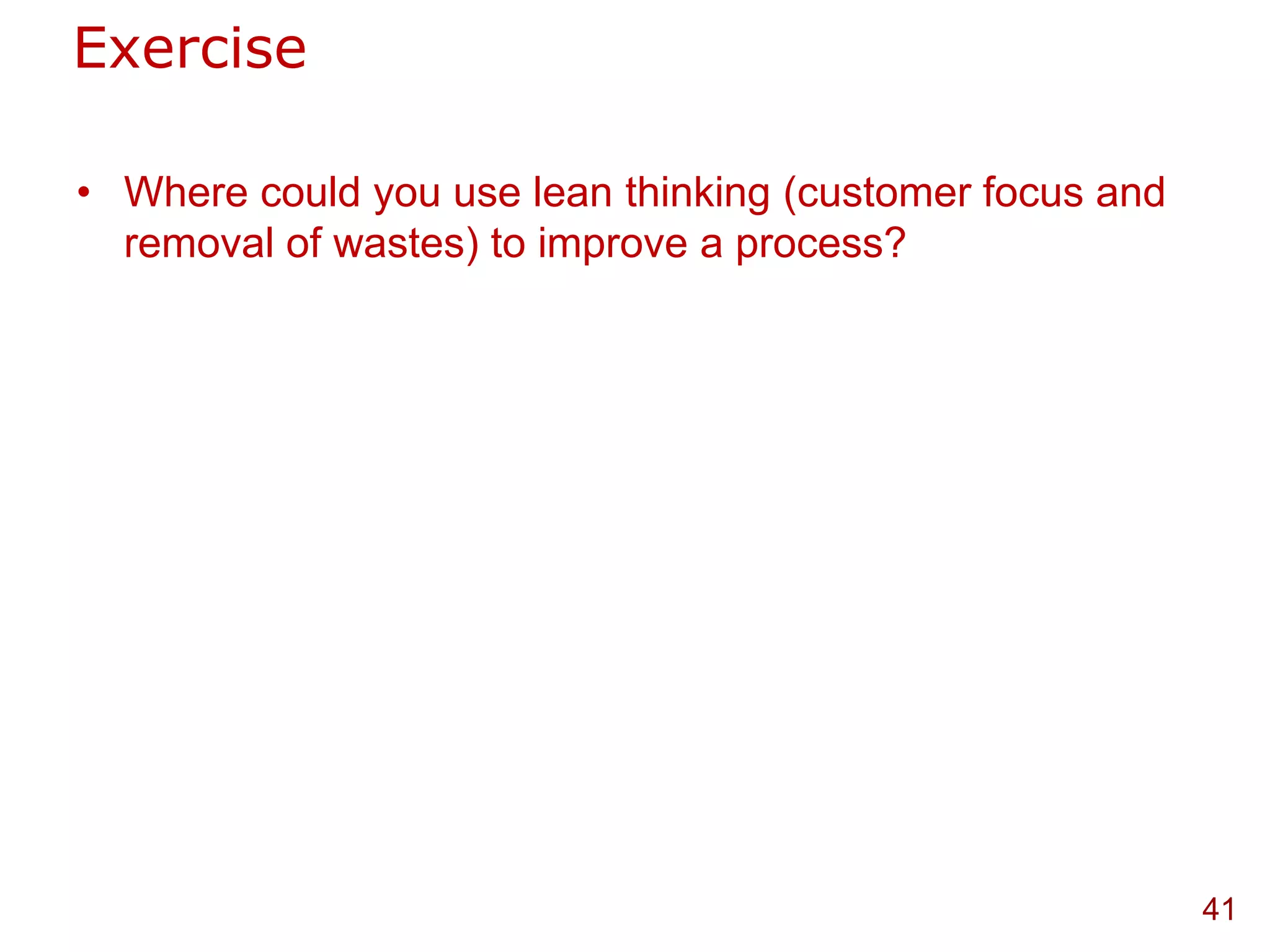 Exercise

• Where could you use lean thinking (customer focus and removal of wastes) to improve a process?

41